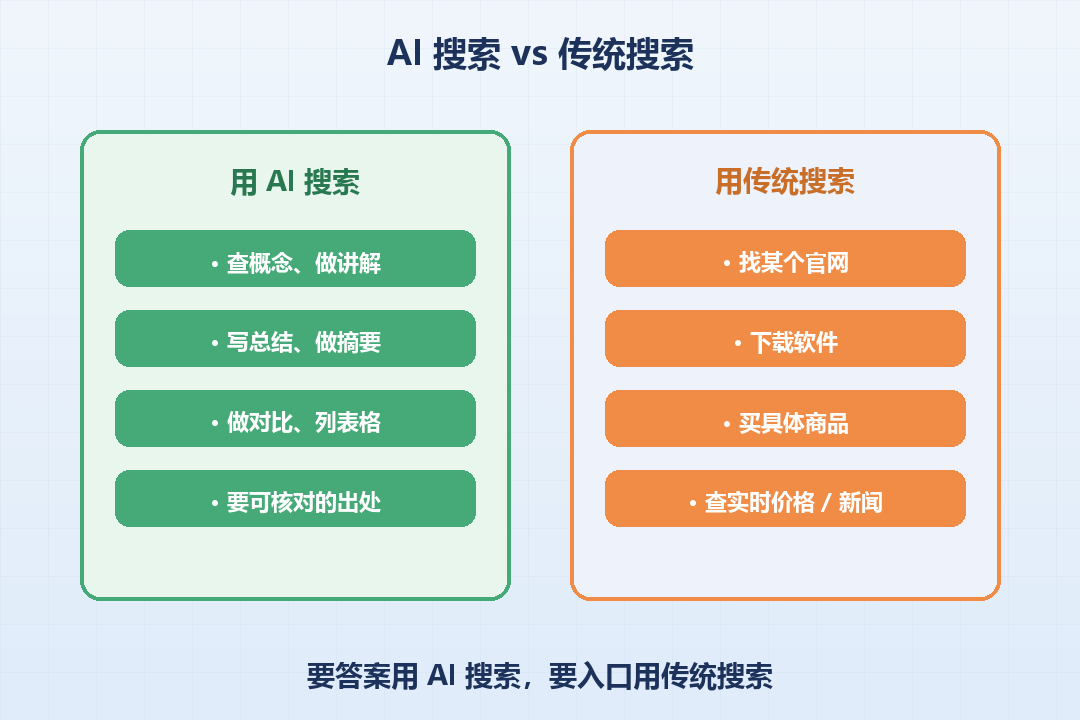 AI 搜索 vs 传统搜索

用 AI 搜索

• 查概念、做讲解

• 写总结、做摘要

• 做对比、列表格

• 要可核对的出处

用传统搜索

• 找某个官网

• 下载软件

• 买具体商品

• 查实时价格 / 新闻

要答案用 AI 搜索，要入口用传统搜索